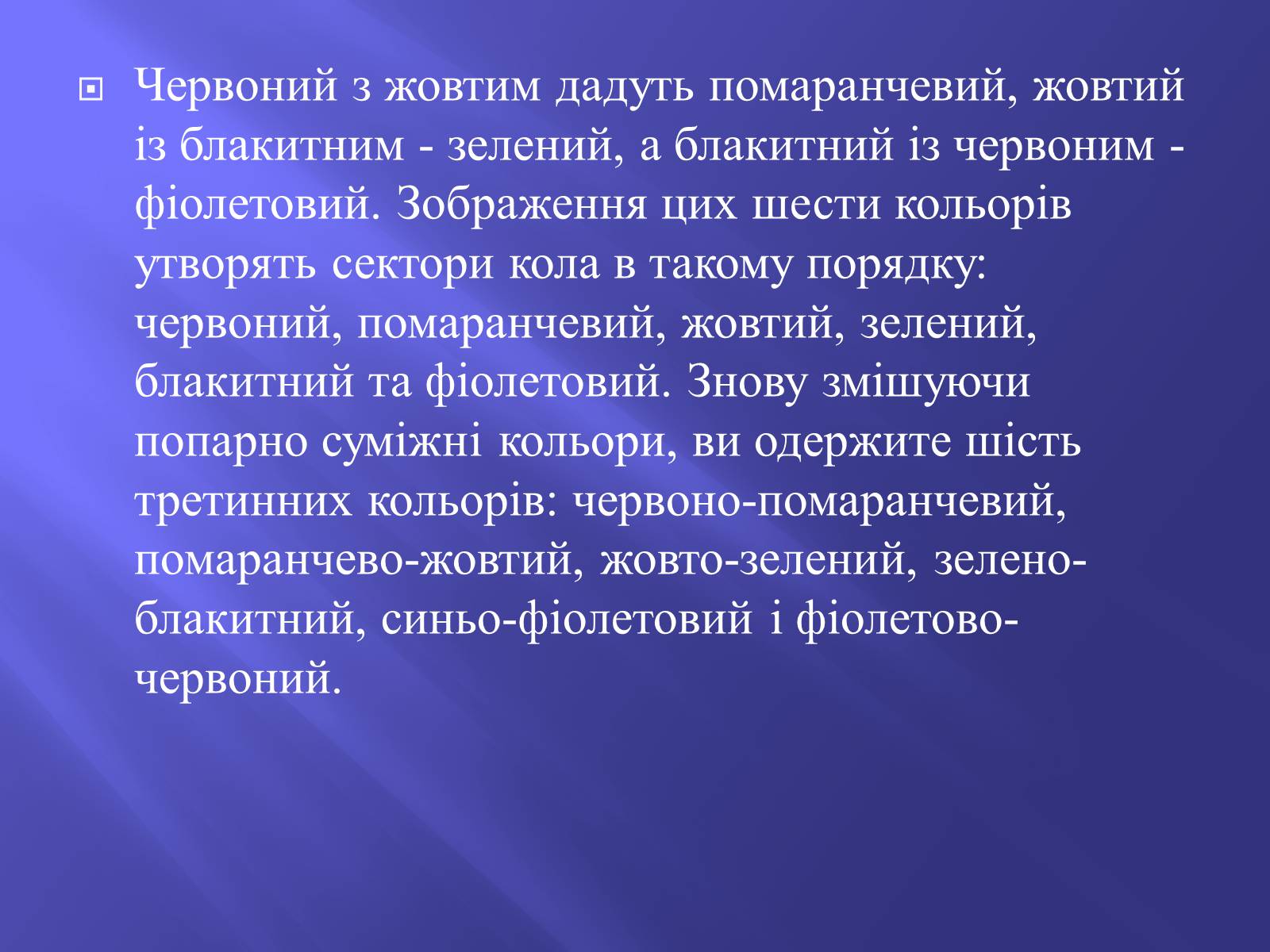 Червоний з жовтим дадуть помаранчевий, жовтий із блакитним - зелений, а блакитний із червоним - фіолетовий. Зображення цих шести кольорів утворять сектори кола в такому порядку: червоний, помаранчевий, жовтий, зелений, блакитний та фіолетовий. Знову змішуючи попарно суміжні кольори, ви одержите шість третинних кольорів: червоно-помаранчевий, помаранчево-жовтий, жовто-зелений, зелено-блакитний, синьо-фіолетовий і фіолетово-червоний.